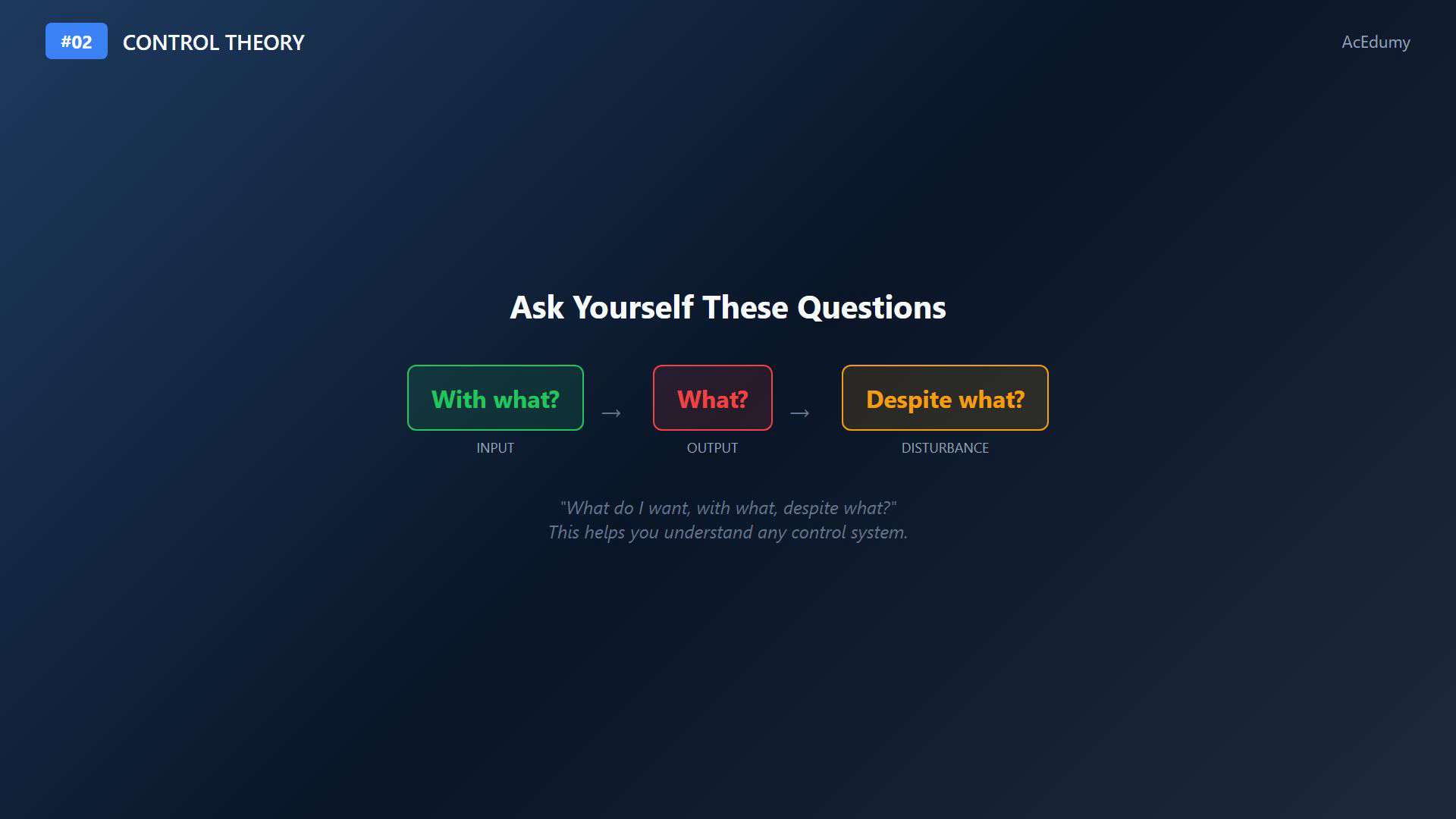 #02 CONTROL THEORY

AcEdumy

Ask Yourself These Questions

With what? → What? → Despite what?

INPUT

OUTPUT

DISTURBANCE

"What do I want, with what, despite what?"
This helps you understand any control system.